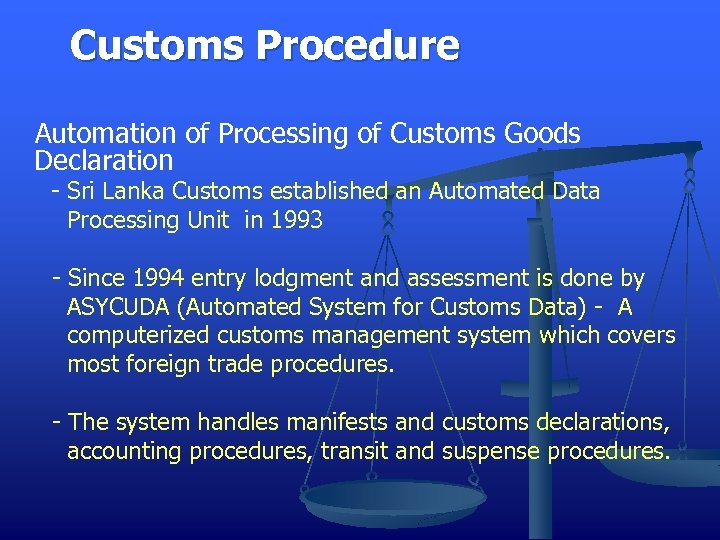 Customs Procedure

Automation of Processing of Customs Goods Declaration

- Sri Lanka Customs established an Automated Data Processing Unit in 1993

- Since 1994 entry lodgment and assessment is done by ASYCUDA (Automated System for Customs Data) - A computerized customs management system which covers most foreign trade procedures.

- The system handles manifests and customs declarations, accounting procedures, transit and suspense procedures.